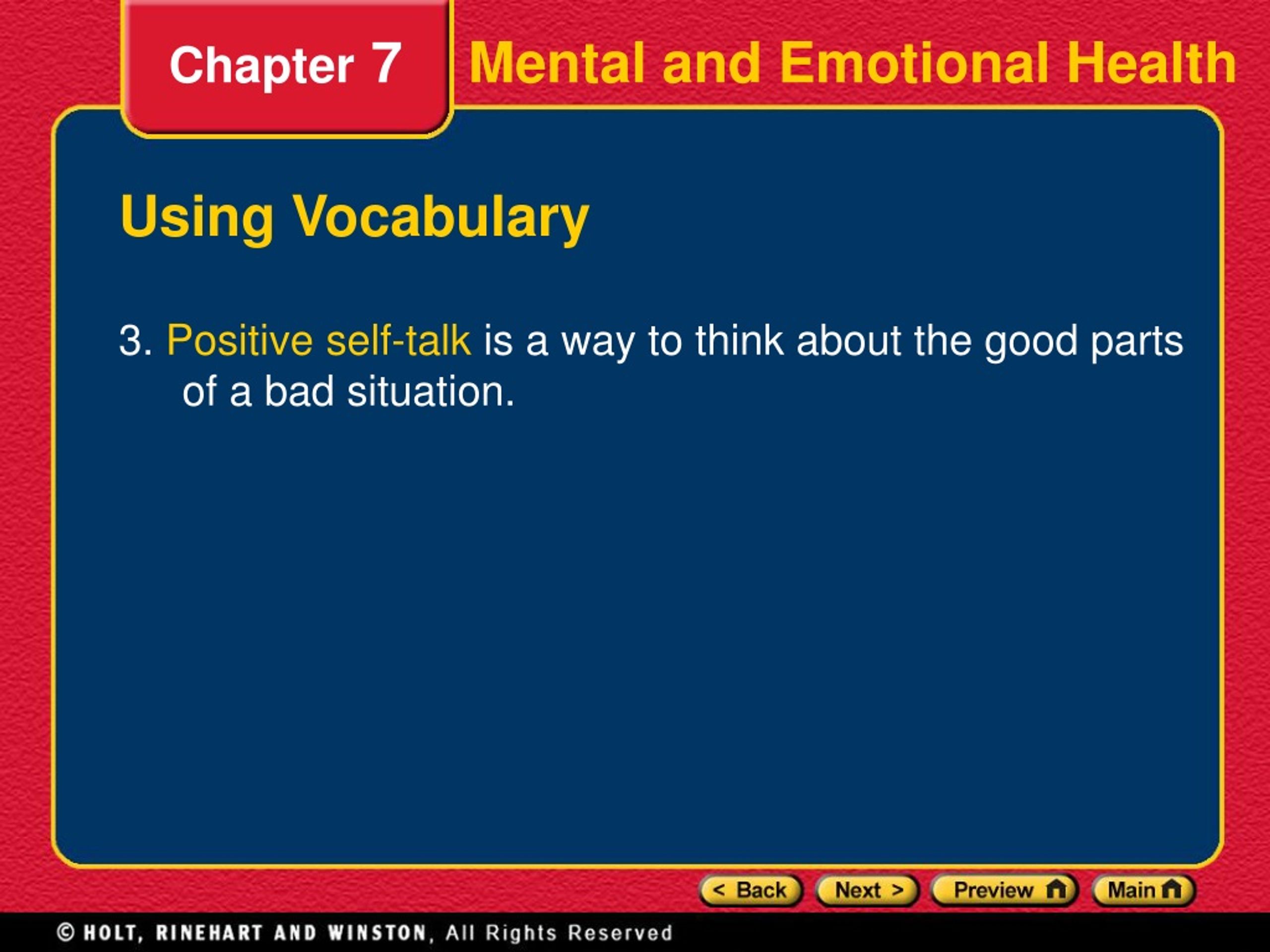 Chapter 7

Mental and Emotional Health

Using Vocabulary

3. Positive self-talk is a way to think about the good parts of a bad situation.

< Back

Next >

Preview

Main

© HOLT, RINEHART AND WINSTON, All Rights Reserved